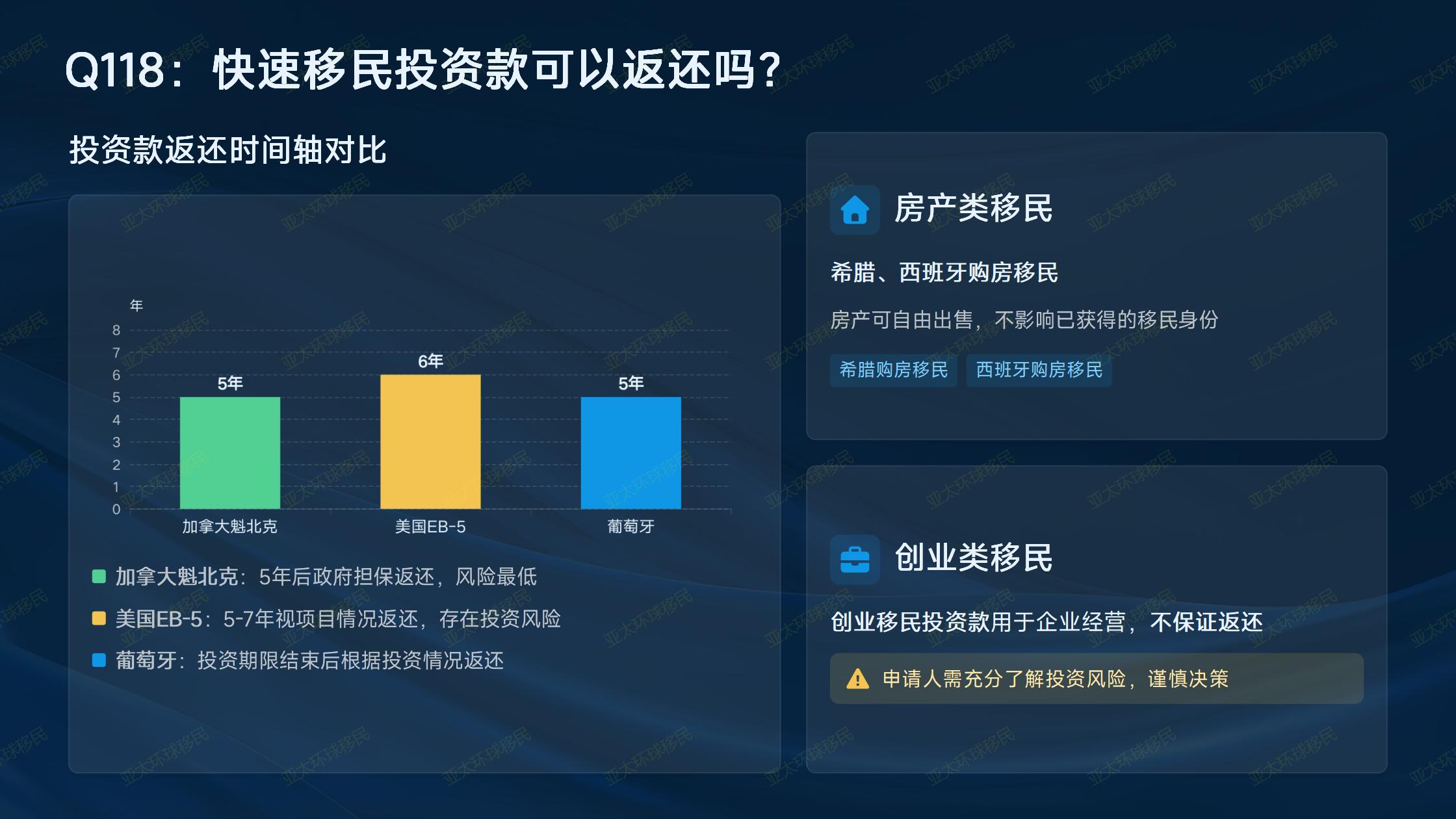 Q118：快速移民投资款可以返还吗？

投资款返还时间轴对比

年
8
7
6
5
4
3
2
1
0

5年
6年
5年

加拿大魁北克
美国EB-5
葡萄牙

加拿大魁北克：5年后政府担保返还，风险最低
美国EB-5：5-7年视项目情况返还，存在投资风险
葡萄牙：投资期限结束后根据投资情况返还

房产类移民

希腊、西班牙购房移民

房产可自由出售，不影响已获得的移民身份

希腊购房移民
西班牙购房移民

创业类移民

创业移民投资款用于企业经营，不保证返还

申请人需充分了解投资风险，谨慎决策

亚太环球移民